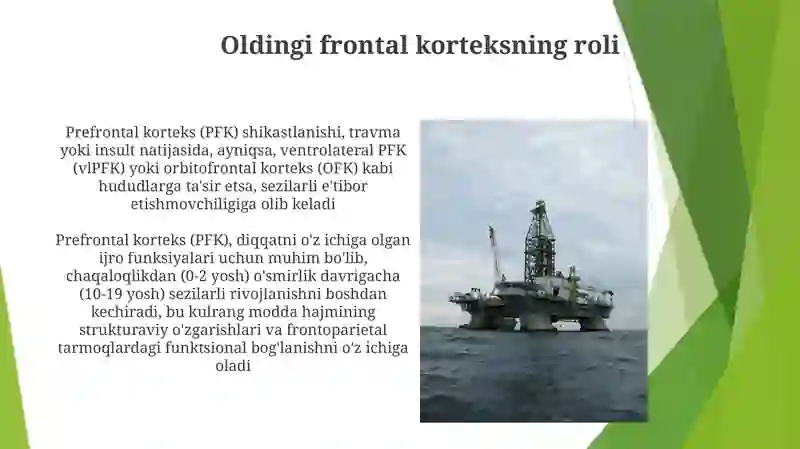 Oldingi frontal korteksning roli

Prefrontal korteks (PFK) shikastlanishi, travma yoki insult natijasida, ayniqsa, ventrolateral PFK (vlPFK) yoki orbitofrontal korteks (OFK) kabi hududlarga ta'sir etsa, sezilarli e'tibor etishmovchiligiga olib keladi

Prefrontal korteks (PFK), diqqatni o'z ichiga olgan ijro funksiyalari uchun muhim bo'lib, chaqaloqlikdan (0-2 yosh) o'smirlik davrigacha (10-19 yosh) sezilarli rivojlanishni boshdan kechiradi, bu kulrang modda hajmining strukturaviy o'zgarishlari va frontoparietal tarmoqlardagi funktsional bog'lanishni o'z ichiga oladi